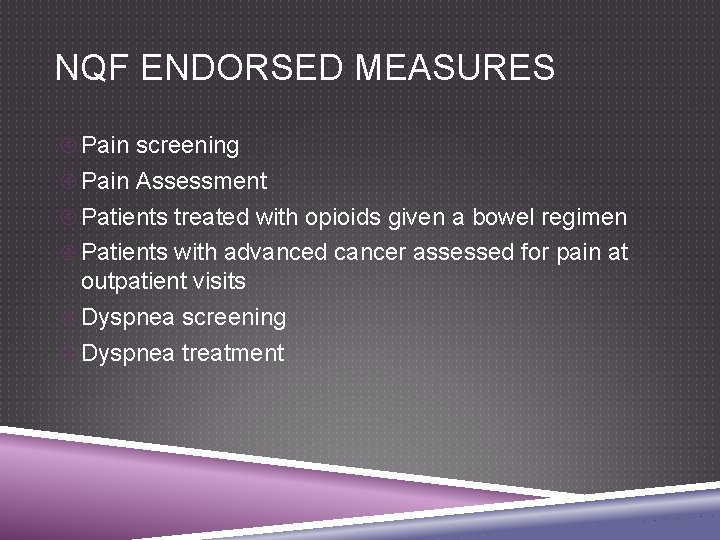 NQF ENDORSED MEASURES

Pain screening
Pain Assessment
Patients treated with opioids given a bowel regimen
Patients with advanced cancer assessed for pain at outpatient visits
Dyspnea screening
Dyspnea treatment